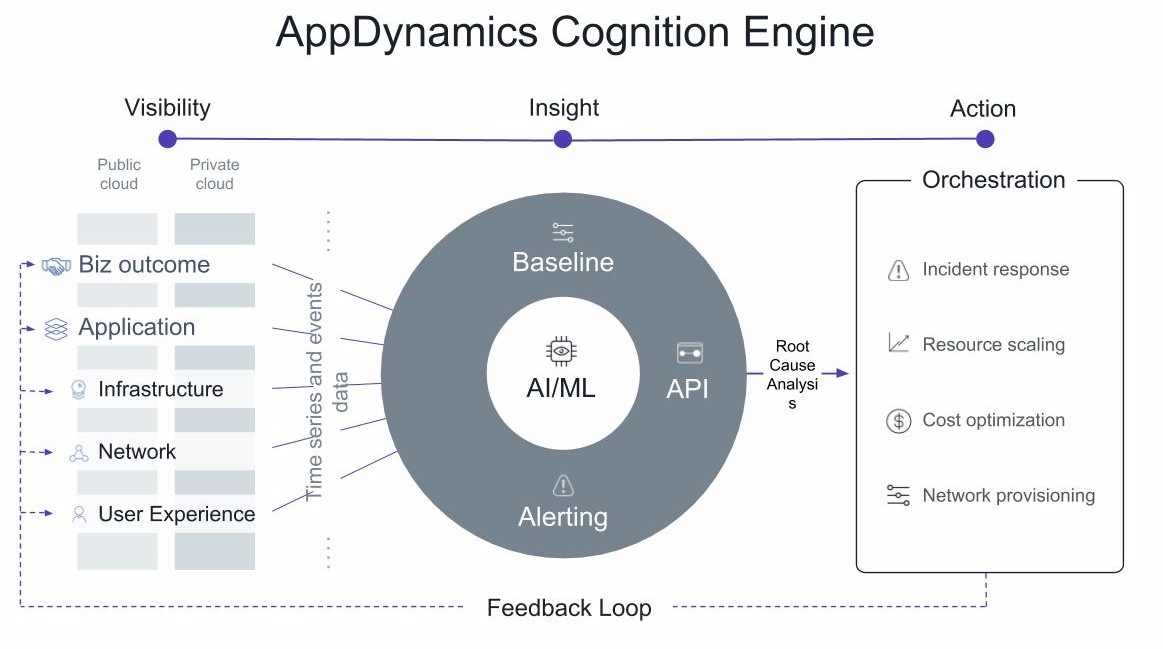 AppDynamics Cognition Engine

Visibility

Insight

Action

Public cloud

Private cloud

Biz outcome

Application

Infrastructure

Network

User Experience

Time series and events data

Baseline

AI/ML

API

Alerting

Root Cause Analysis

Orchestration

Incident response

Resource scaling

Cost optimization

Network provisioning

Feedback Loop